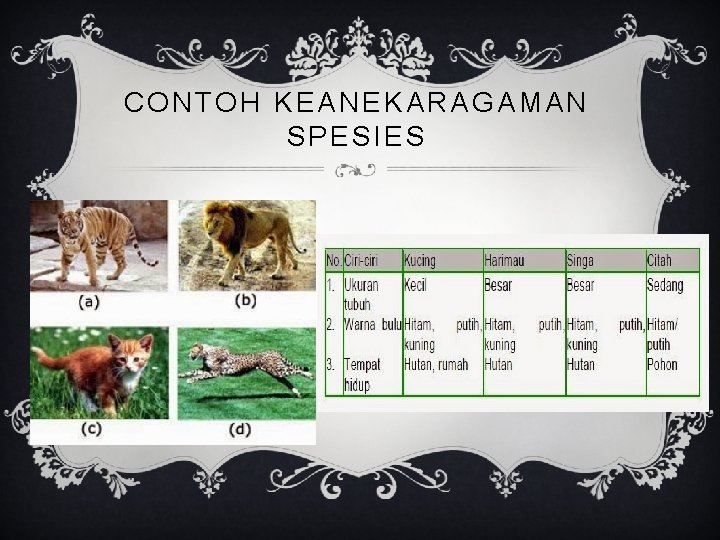 CONTOH KEANEKARAGAMAN SPESIES

(a)

(b)

(c)

(d)

| No. | Ciri-ciri | Kucing | Harimau | Singa | Citah |
|---|---|---|---|---|---|
| 1. | Ukuran tubuh | Kecil | Besar | Besar | Sedang |
| 2. | Warna bulu | Hitam, putih, kuning | Hitam, putih, kuning | Hitam, putih, kuning | Hitam/ putih |
| 3. | Tempat hidup | Hutan, rumah | Hutan | Hutan | Pohon |